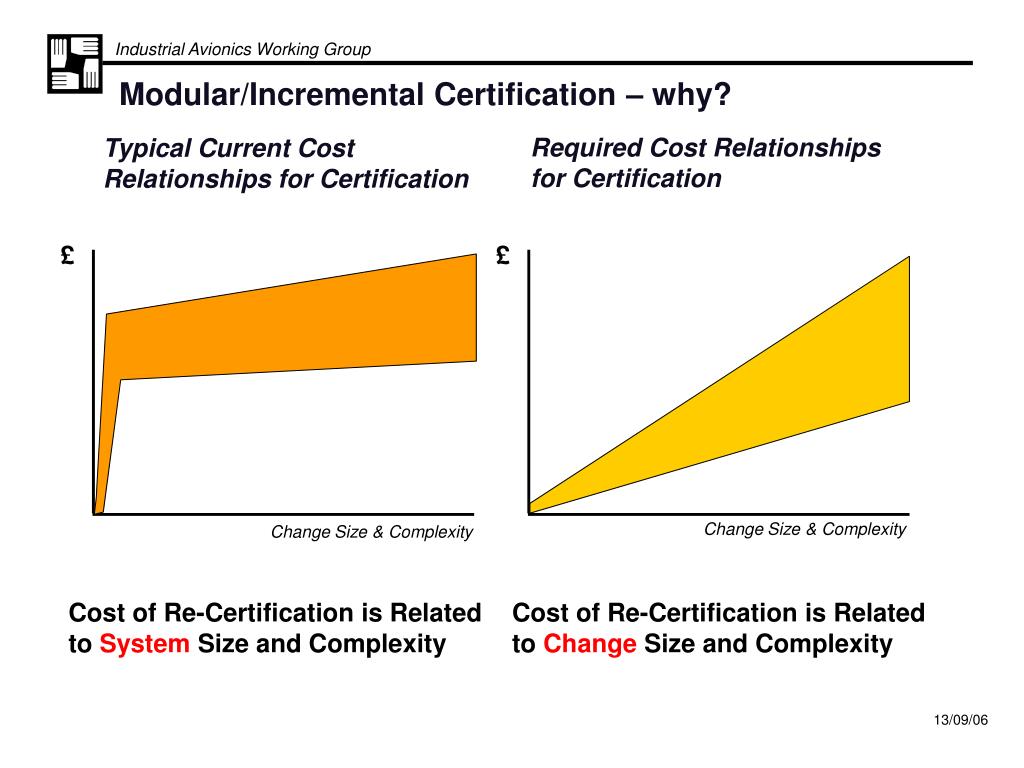 Industrial Avionics Working Group

Modular/Incremental Certification – why?

Typical Current Cost Relationships for Certification

£

Change Size & Complexity

Cost of Re-Certification is Related to System Size and Complexity

Required Cost Relationships for Certification

£

Change Size & Complexity

Cost of Re-Certification is Related to Change Size and Complexity

13/09/06